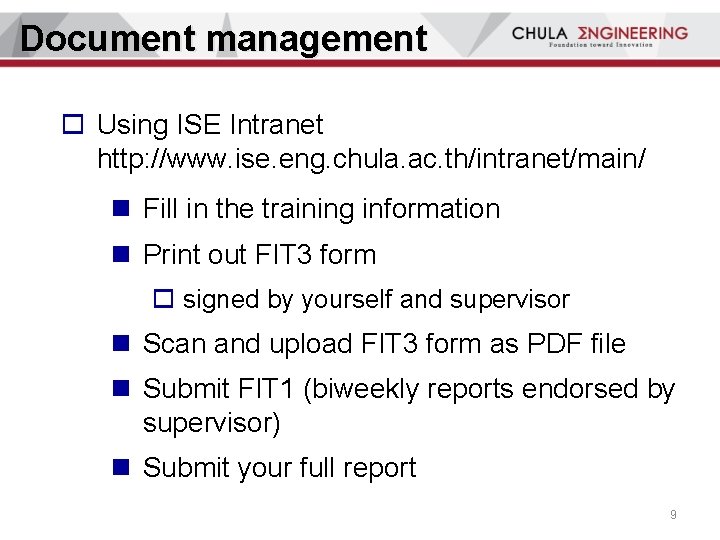 Document management

CHULA ΣNGINEERING
Foundation toward Innovation

Using ISE Intranet http://www.ise.eng.chula.ac.th/intranet/main/

Fill in the training information

Print out FIT3 form

signed by yourself and supervisor

Scan and upload FIT3 form as PDF file

Submit FIT1 (biweekly reports endorsed by supervisor)

Submit your full report

9